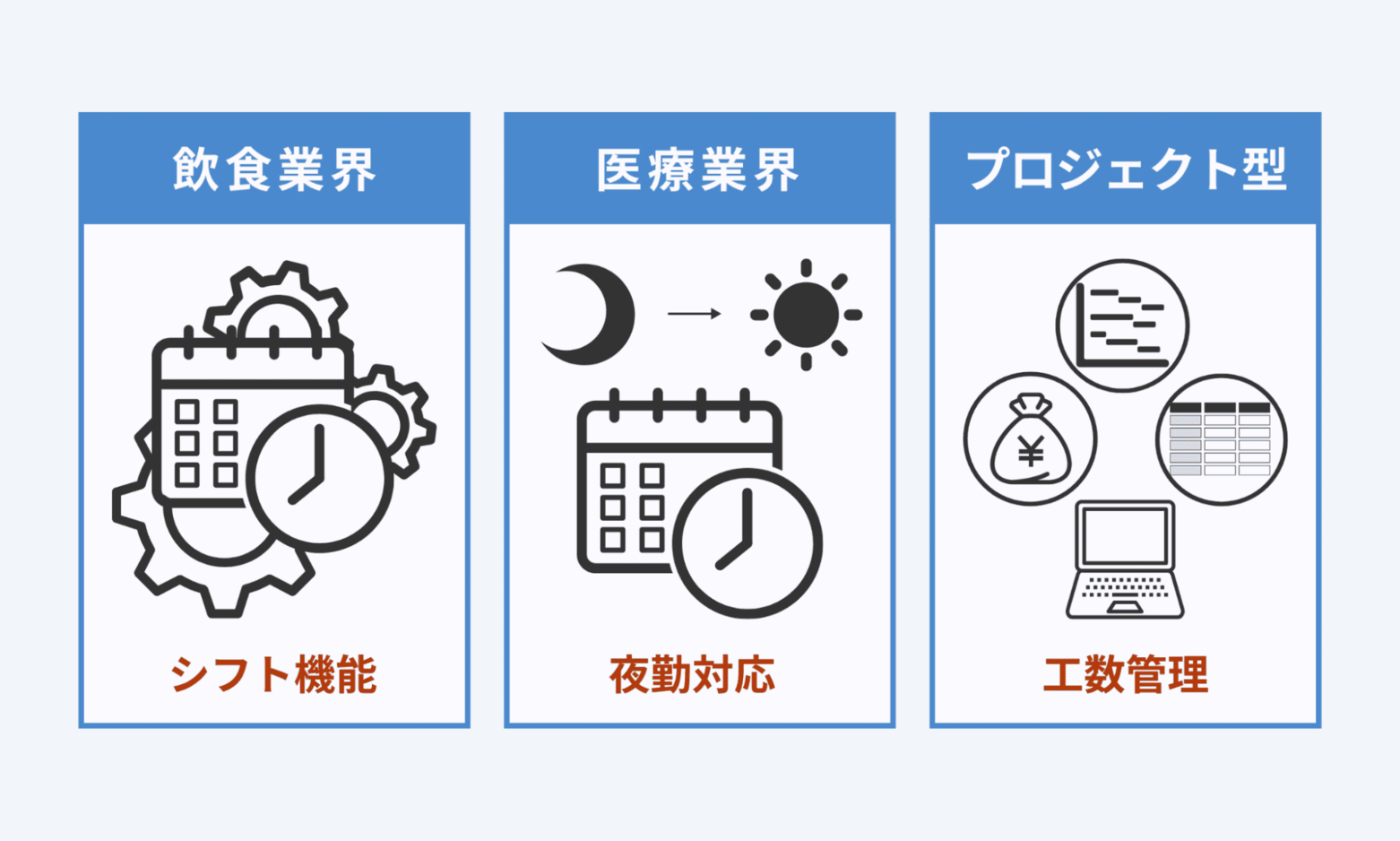 飲食業界

シフト機能

医療業界

夜勤対応

プロジェクト型

¥

工数管理